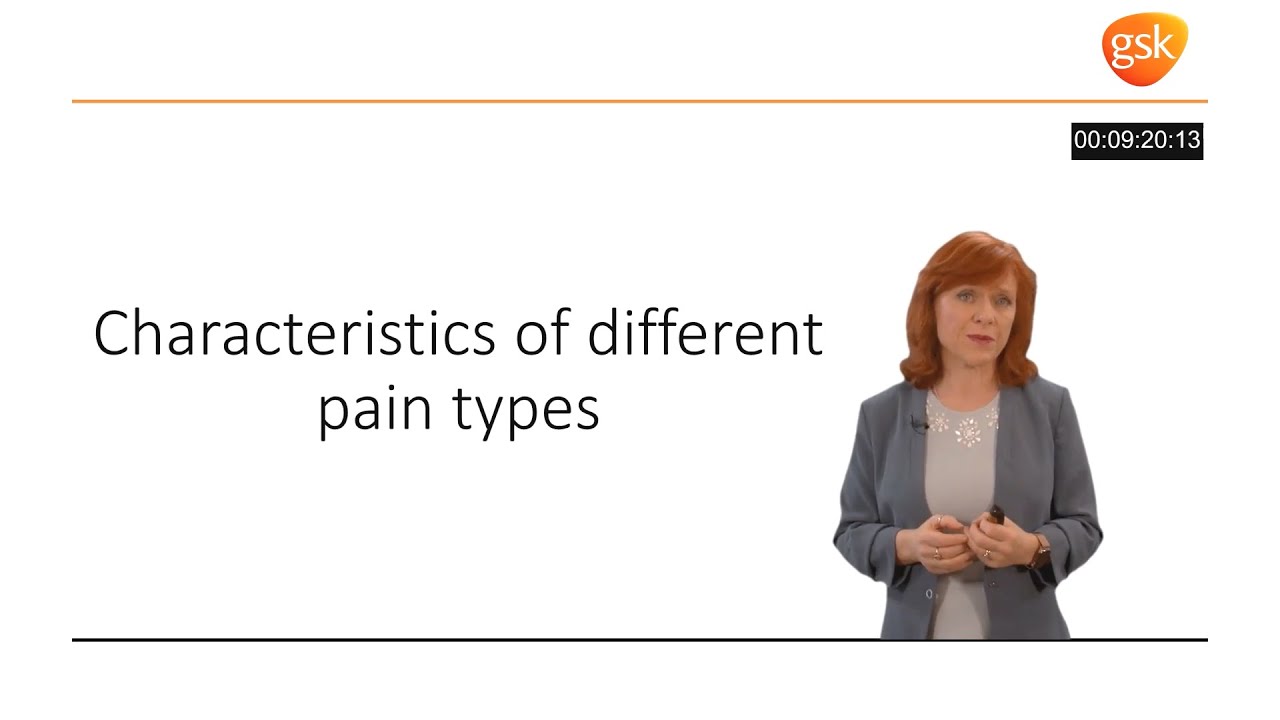 gsk

00:09:20:13

Characteristics of different pain types